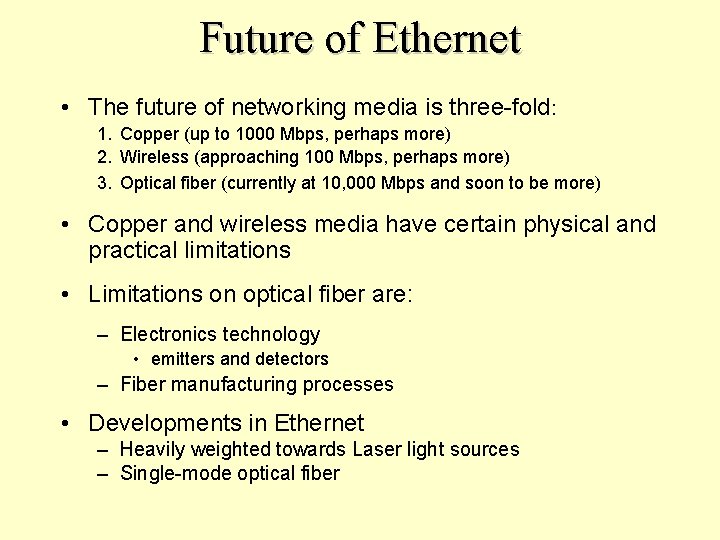 Future of Ethernet

• The future of networking media is three-fold:
1. Copper (up to 1000 Mbps, perhaps more)
2. Wireless (approaching 100 Mbps, perhaps more)
3. Optical fiber (currently at 10,000 Mbps and soon to be more)

• Copper and wireless media have certain physical and practical limitations

• Limitations on optical fiber are:
– Electronics technology
• emitters and detectors
– Fiber manufacturing processes

• Developments in Ethernet
– Heavily weighted towards Laser light sources
– Single-mode optical fiber